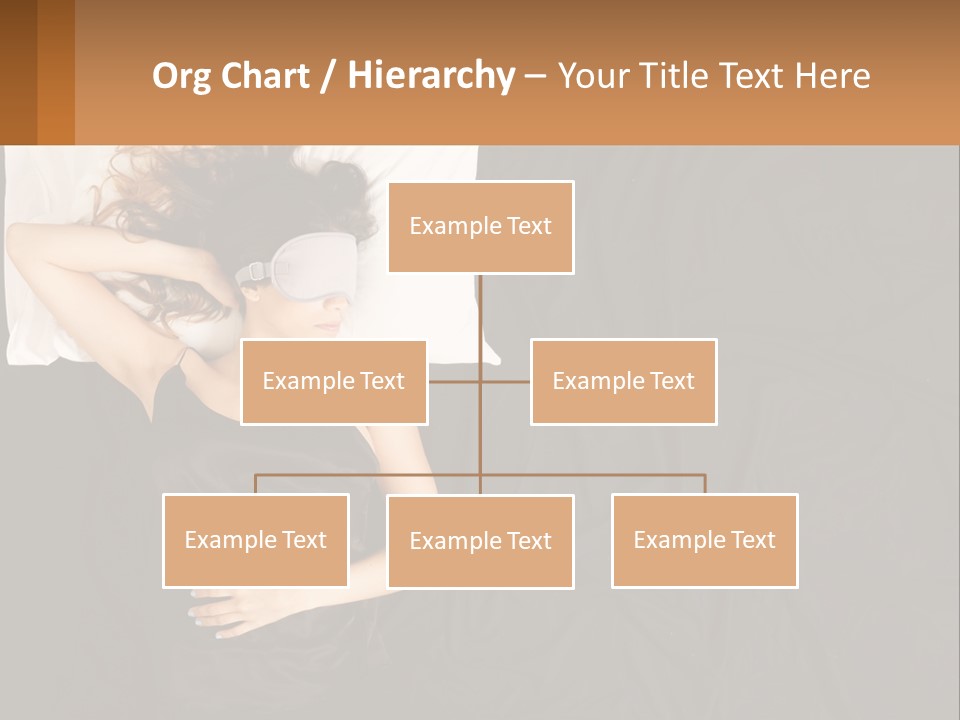 Org Chart / Hierarchy – Your Title Text Here

Example Text

Example Text

Example Text

Example Text

Example Text

Example Text